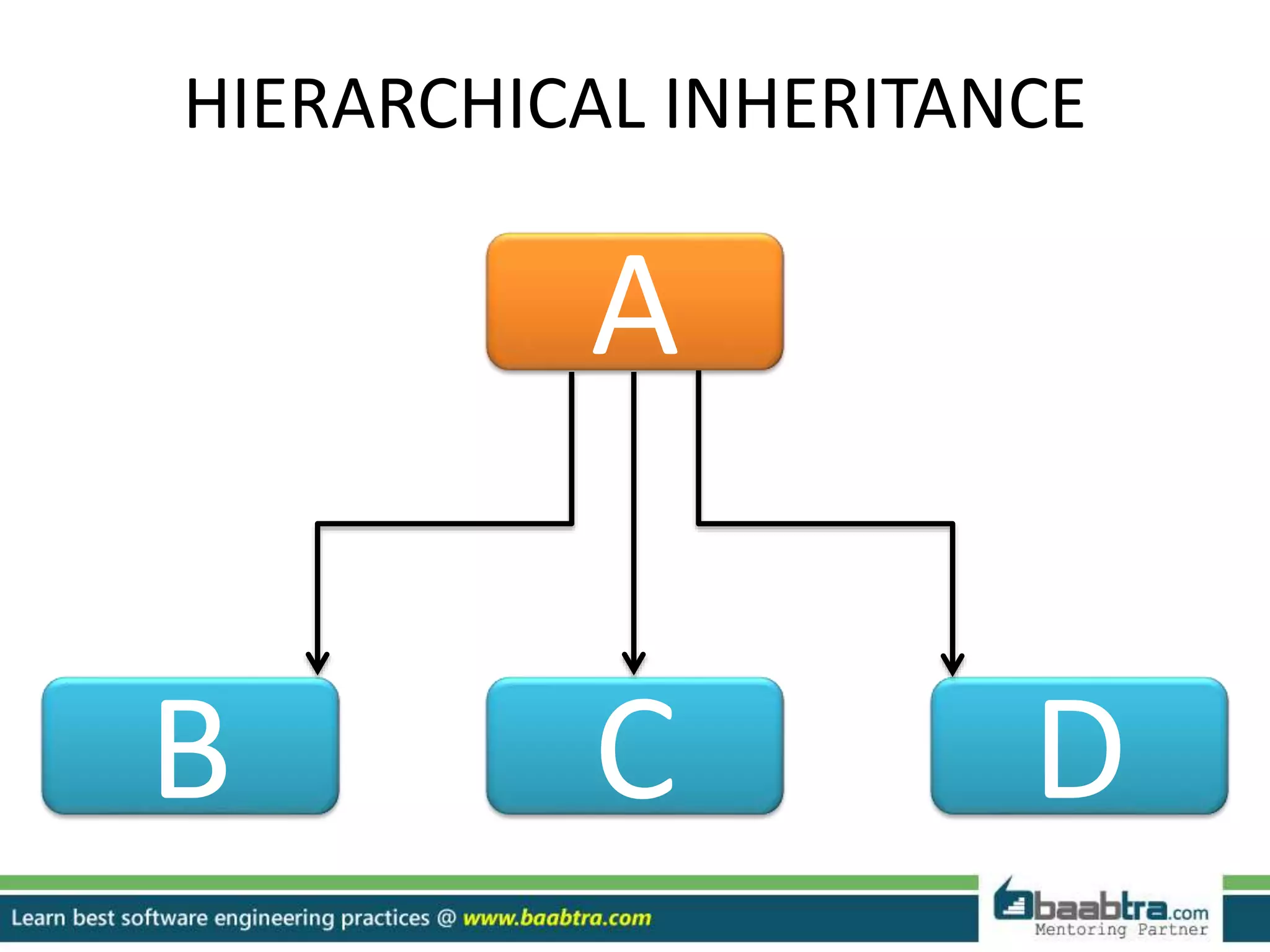 HIERARCHICAL INHERITANCE

A

B

C

D

Learn best software engineering practices @ www.baabtra.com

baabtra.com
Mentoring Partner